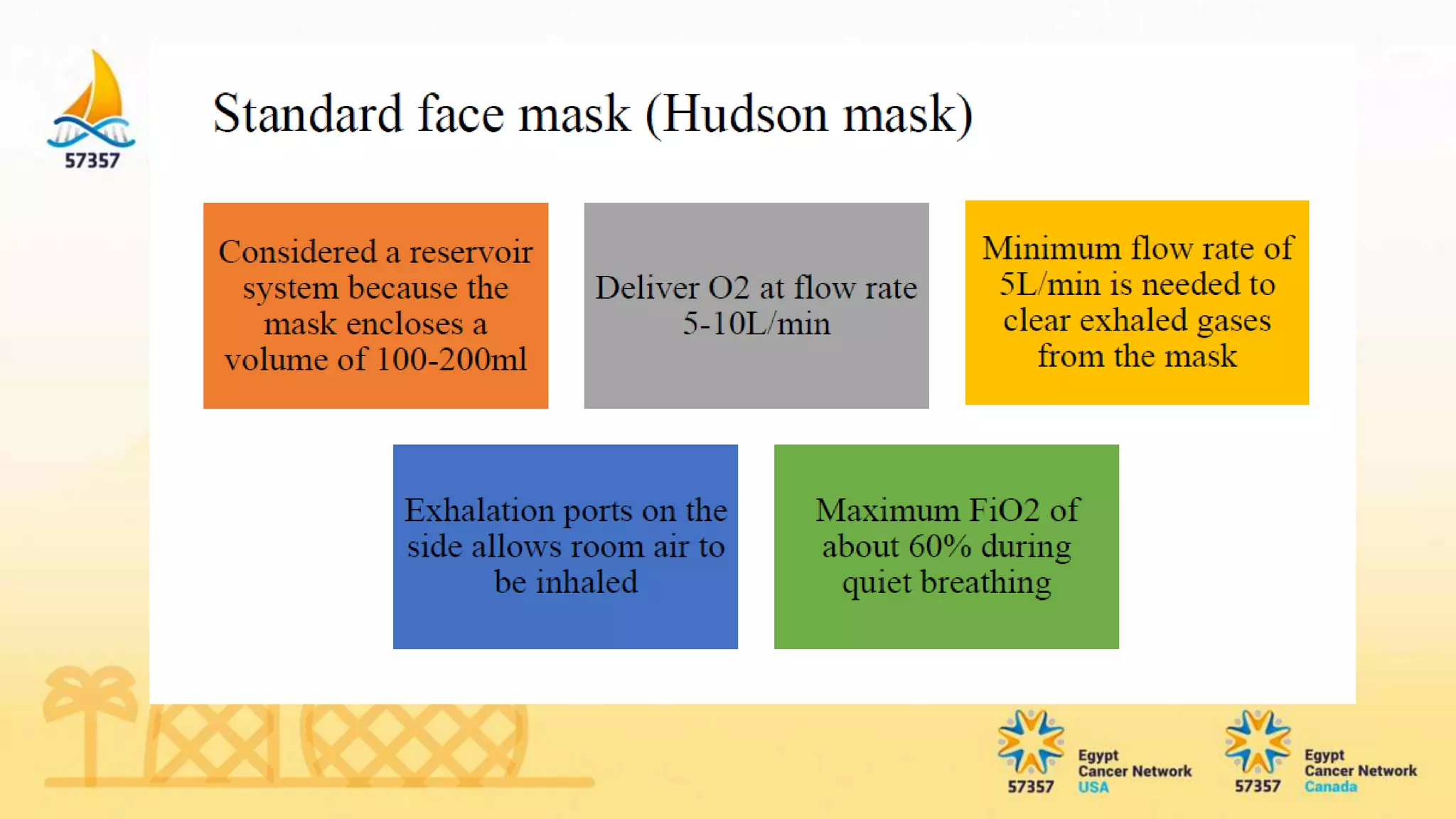 57357

Standard face mask (Hudson mask)

Considered a reservoir system because the mask encloses a volume of 100-200ml

Deliver O2 at flow rate 5-10L/min

Minimum flow rate of 5L/min is needed to clear exhaled gases from the mask

Exhalation ports on the side allows room air to be inhaled

Maximum FiO2 of about 60% during quiet breathing

57357 Egypt Cancer Network USA

57357 Egypt Cancer Network Canada